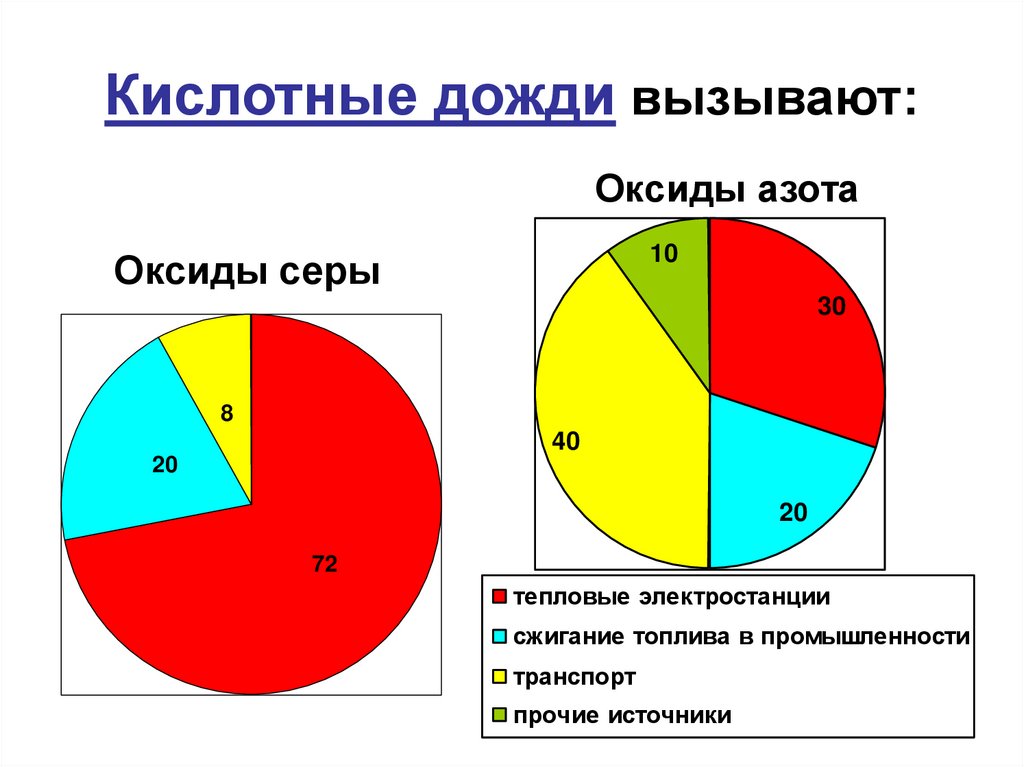 Кислотные дожди вызывают:

Оксиды серы

8
20
72

Оксиды азота

10
30
40
20

тепловые электростанции
сжигание топлива в промышленности
транспорт
прочие источники